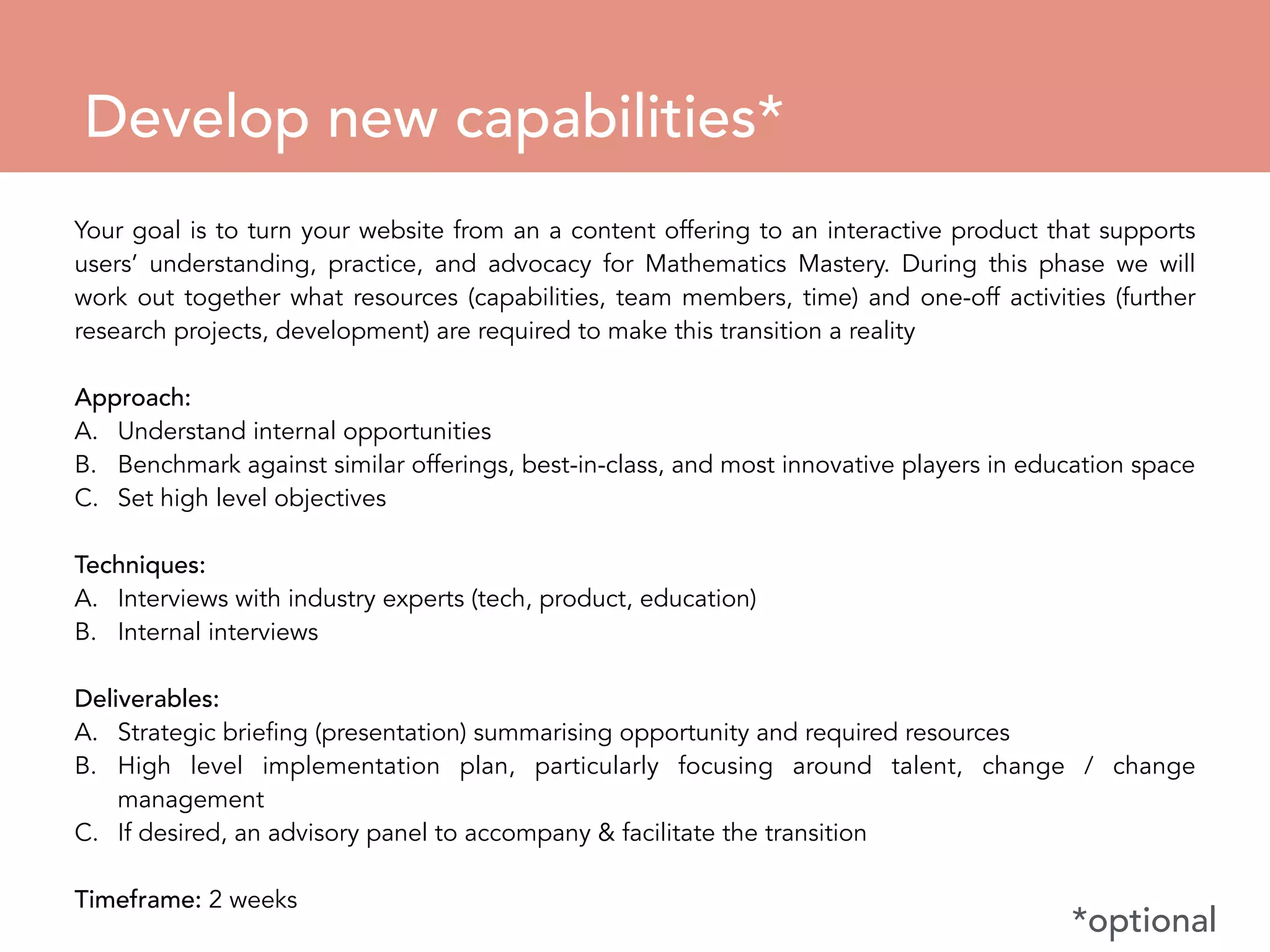 Develop new capabilities*

Your goal is to turn your website from an a content offering to an interactive product that supports users' understanding, practice, and advocacy for Mathematics Mastery. During this phase we will work out together what resources (capabilities, team members, time) and one-off activities (further research projects, development) are required to make this transition a reality

Approach:
A. Understand internal opportunities
B. Benchmark against similar offerings, best-in-class, and most innovative players in education space
C. Set high level objectives

Techniques:
A. Interviews with industry experts (tech, product, education)
B. Internal interviews

Deliverables:
A. Strategic briefing (presentation) summarising opportunity and required resources
B. High level implementation plan, particularly focusing around talent, change / change management
C. If desired, an advisory panel to accompany & facilitate the transition

Timeframe: 2 weeks

*optional